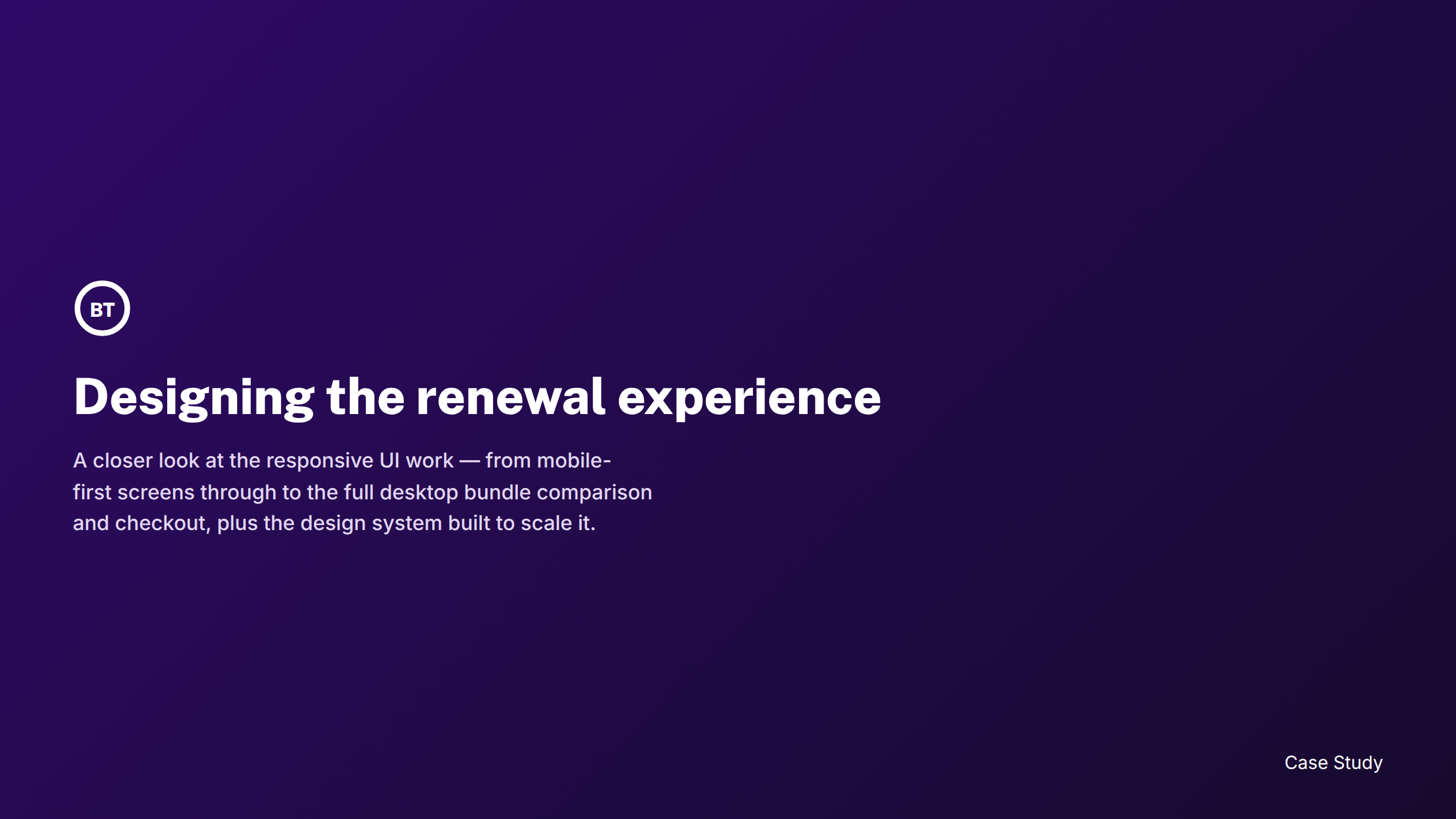 BT

Designing the renewal experience

A closer look at the responsive UI work — from mobile-first screens through to the full desktop bundle comparison and checkout, plus the design system built to scale it.

Case Study